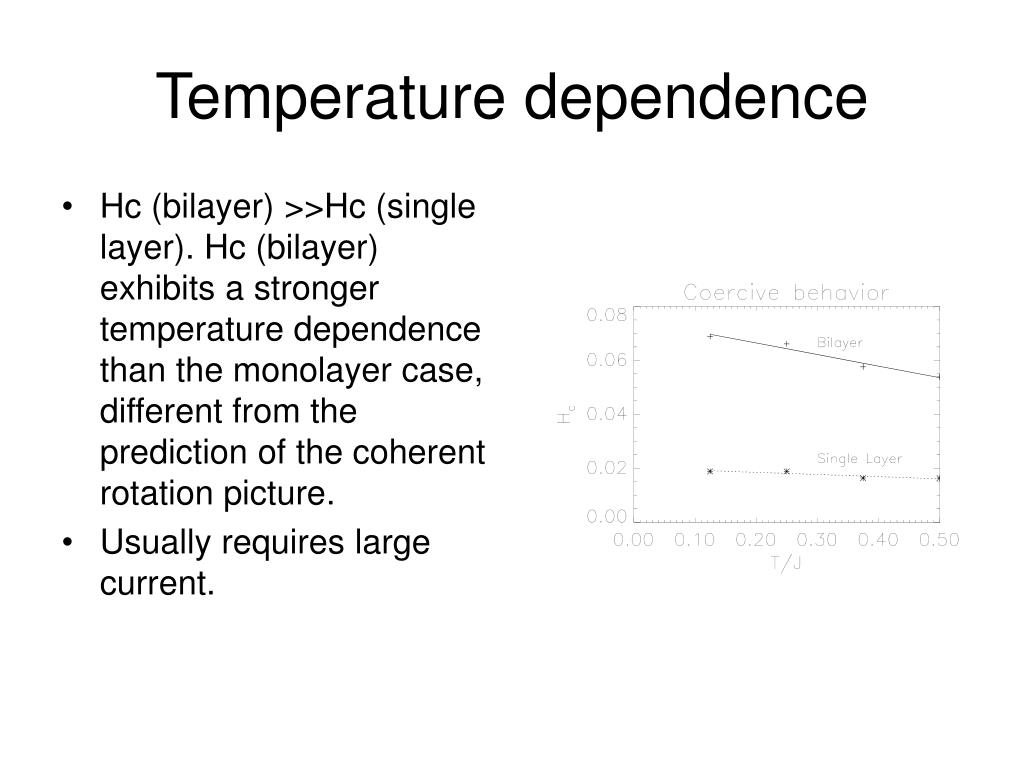 Temperature dependence

• Hc (bilayer) >>Hc (single layer). Hc (bilayer) exhibits a stronger temperature dependence than the monolayer case, different from the prediction of the coherent rotation picture.
• Usually requires large current.

Coercive behavior

0.08
0.06
0.04
0.02
0.00

$H_c$

Bilayer

Single Layer

0.00 0.10 0.20 0.30 0.40 0.50

T/J